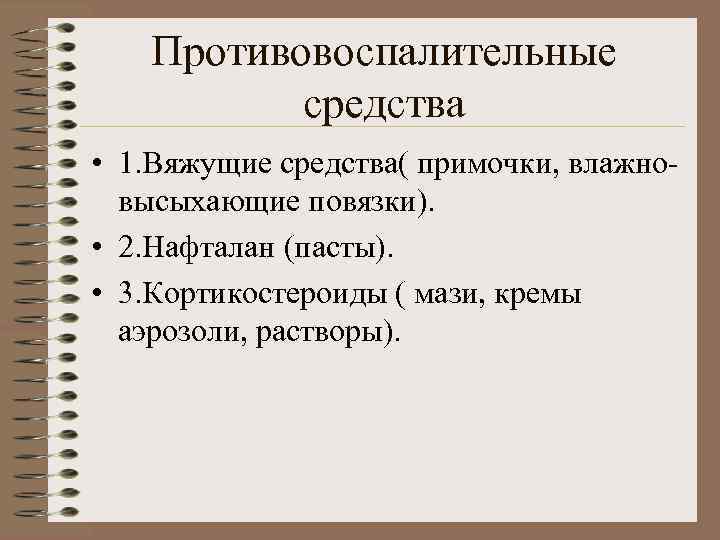 Противовоспалительные средства

• 1.Вяжущие средства( примочки, влажно-высыхающие повязки).

• 2.Нафталан (пасты).

• 3.Кортикостероиды ( мази, кремы аэрозоли, растворы).